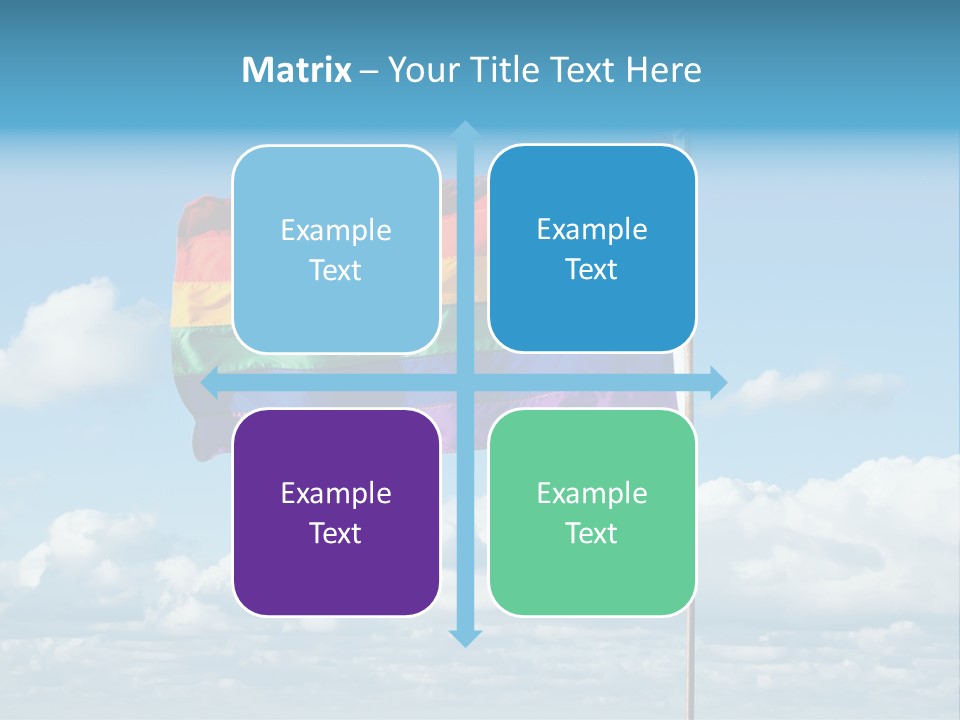 Matrix – Your Title Text Here

Example Text

Example Text

Example Text

Example Text